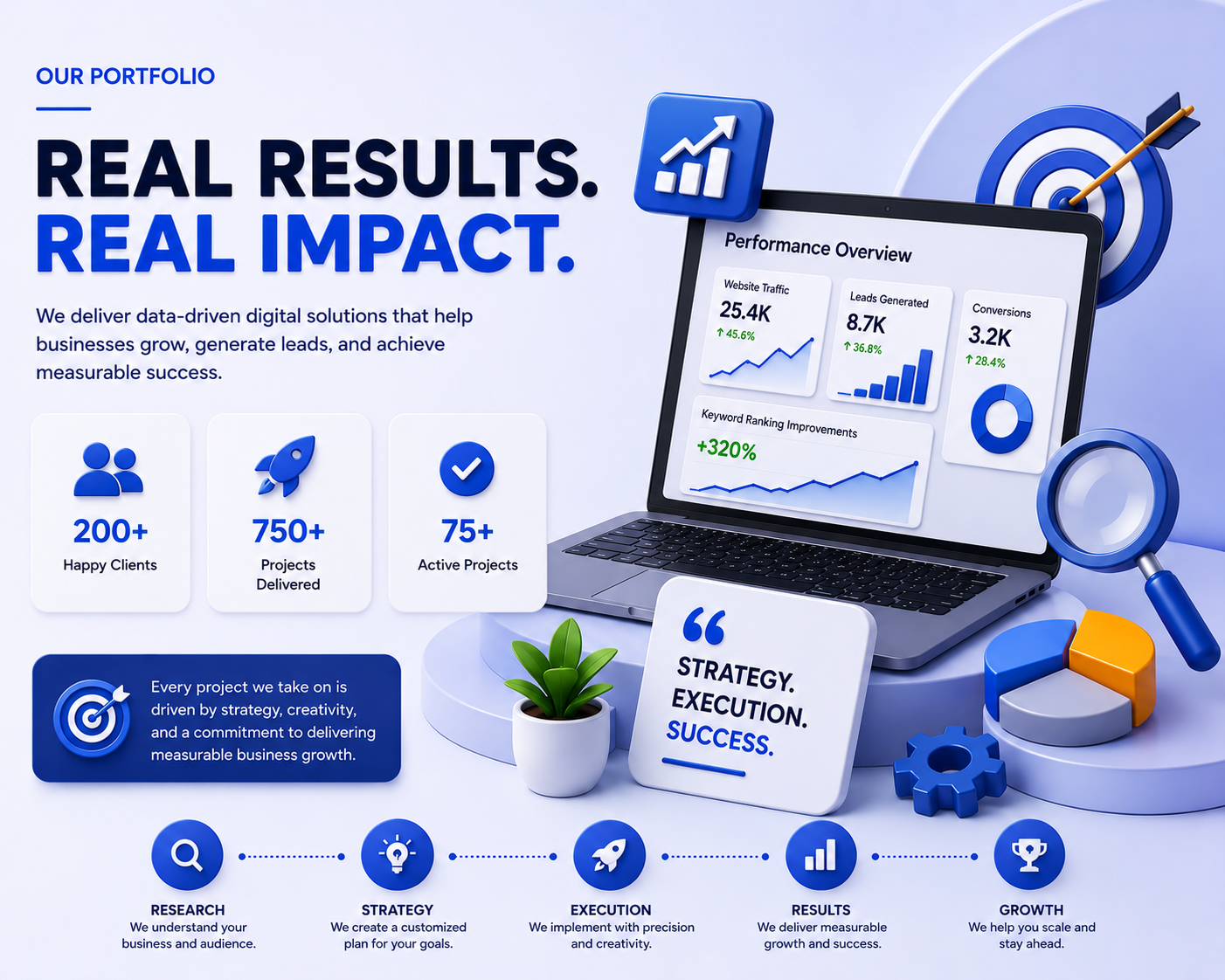 OUR PORTFOLIO

REAL RESULTS.
REAL IMPACT.

We deliver data-driven digital solutions that help businesses grow, generate leads, and achieve measurable success.

200+
Happy Clients

750+
Projects Delivered

75+
Active Projects

Every project we take on is driven by strategy, creativity, and a commitment to delivering measurable business growth.

Performance Overview

Website Traffic
25.4K
↑ 45.6%

Leads Generated
8.7K
↑ 36.8%

Conversions
3.2K
↑ 28.4%

Keyword Ranking Improvements
+320%

STRATEGY.
EXECUTION.
SUCCESS.

RESEARCH
We understand your business and audience.

STRATEGY
We create a customized plan for your goals.

EXECUTION
We implement with precision and creativity.

RESULTS
We deliver measurable growth and success.

GROWTH
We help you scale and stay ahead.